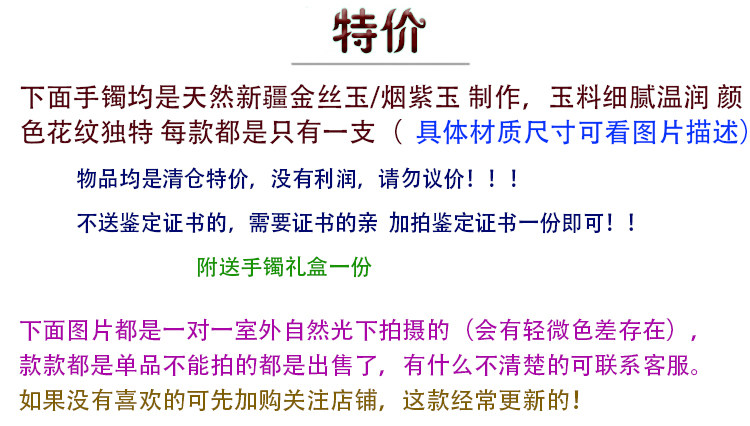 特价

下面手镯均是天然新疆金丝玉/烟紫玉 制作，玉料细腻温润 颜色花纹独特 每款都是只有一支（ 具体材质尺寸可看图片描述）

物品均是清仓特价，没有利润，请勿议价！！！

不送鉴定证书的，需要证书的亲 加拍鉴定证书一份即可！！

附送手镯礼盒一份

下面图片都是一对一室外自然光下拍摄的（会有轻微色差存在），款款都是单品不能拍的都是出售了，有什么不清楚的可联系客服。如果没有喜欢的可先加购关注店铺，这款经常更新的！